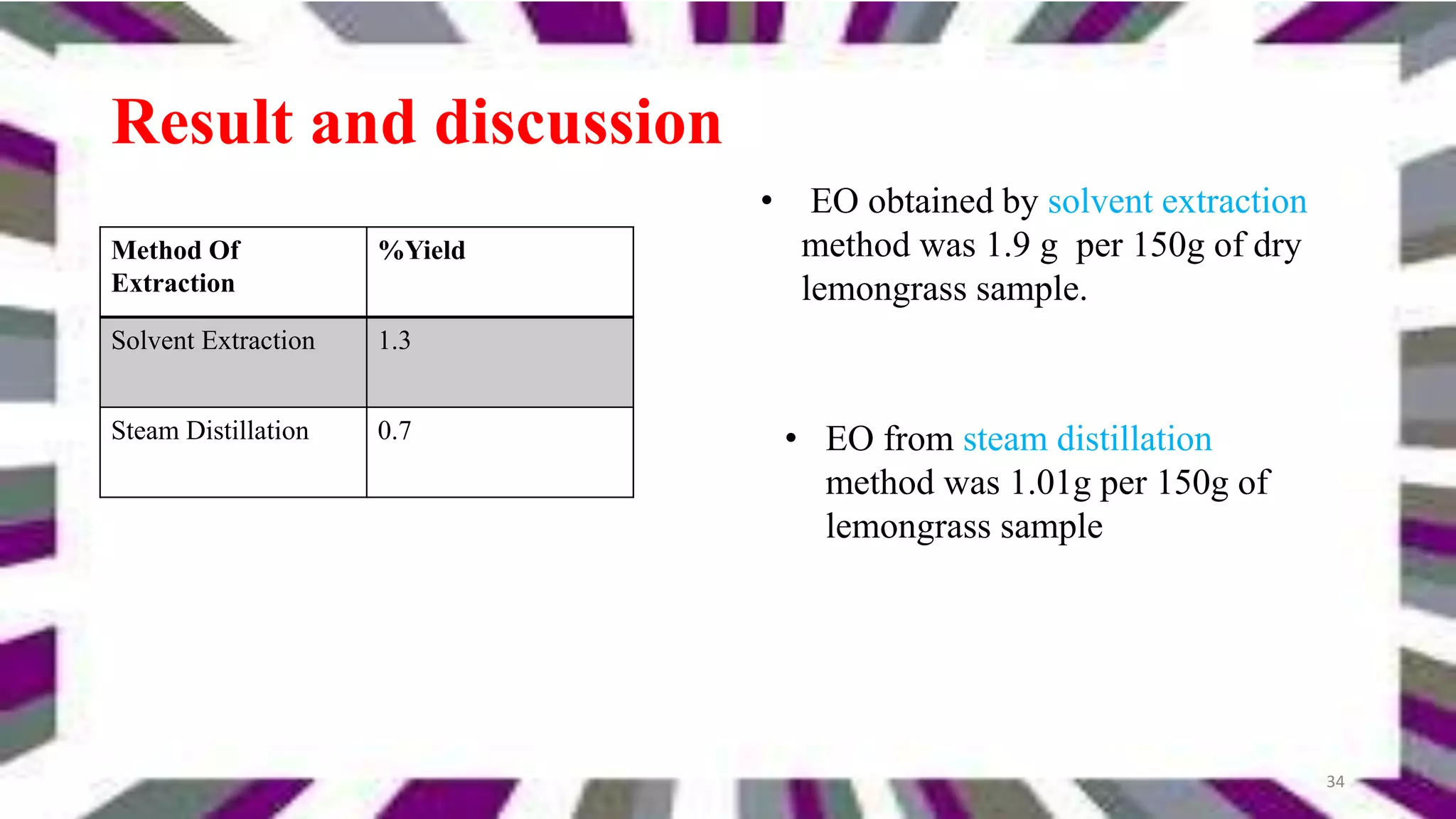 Result and discussion

| Method Of Extraction | %Yield |
|---|---|
| Solvent Extraction | 1.3 |
| Steam Distillation | 0.7 |

• EO obtained by solvent extraction method was 1.9 g per 150g of dry lemongrass sample.

• EO from steam distillation method was 1.01g per 150g of lemongrass sample

34